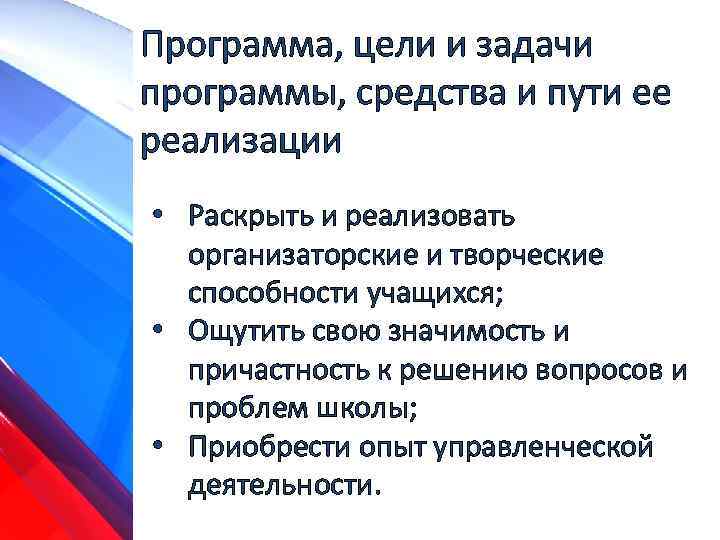 Программа, цели и задачи программы, средства и пути ее реализации

• Раскрыть и реализовать организаторские и творческие способности учащихся;
• Ощутить свою значимость и причастность к решению вопросов и проблем школы;
• Приобрести опыт управленческой деятельности.